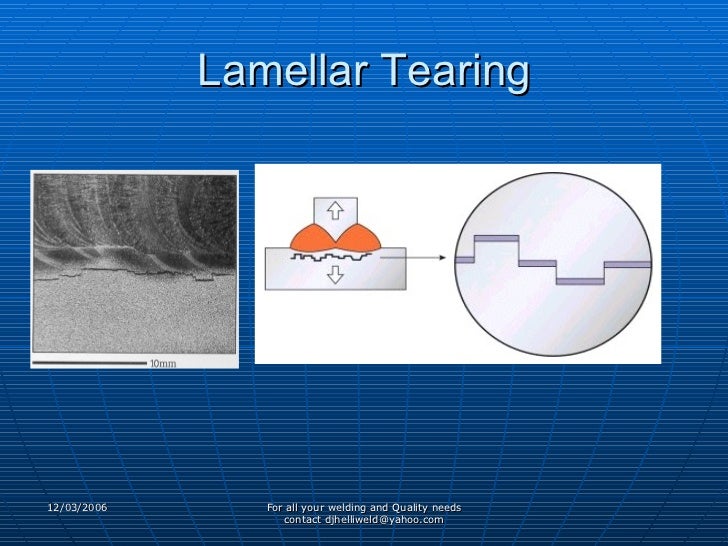 Lamellar Tearing

10mm

12/03/2006

For all your welding and Quality needs contact djhelliweld@yahoo.com